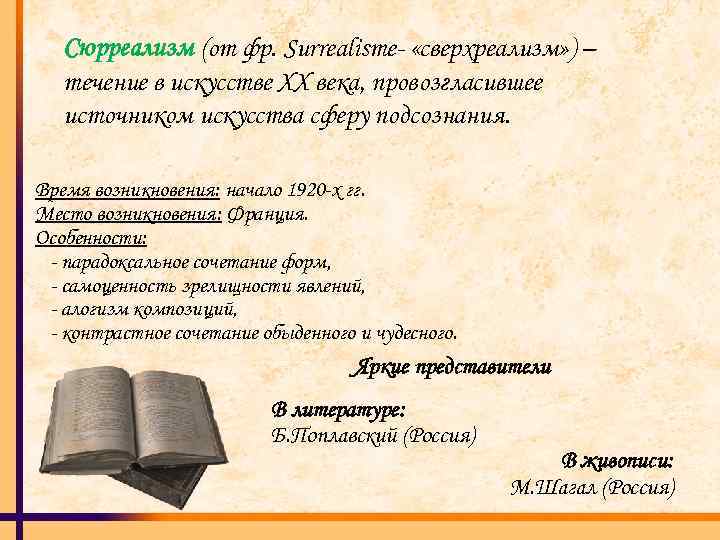 Сюрреализм (от фр. Surrealisme- «сверхреализм») – течение в искусстве XX века, провозгласившее источником искусства сферу подсознания.

Время возникновения: начало 1920-х гг.
Место возникновения: Франция.
Особенности:
- парадоксальное сочетание форм,
- самоценность зрелищности явлений,
- алогизм композиций,
- контрастное сочетание обыденного и чудесного.

Яркие представители

В литературе:
Б.Поплавский (Россия)

В живописи:
М.Шагал (Россия)